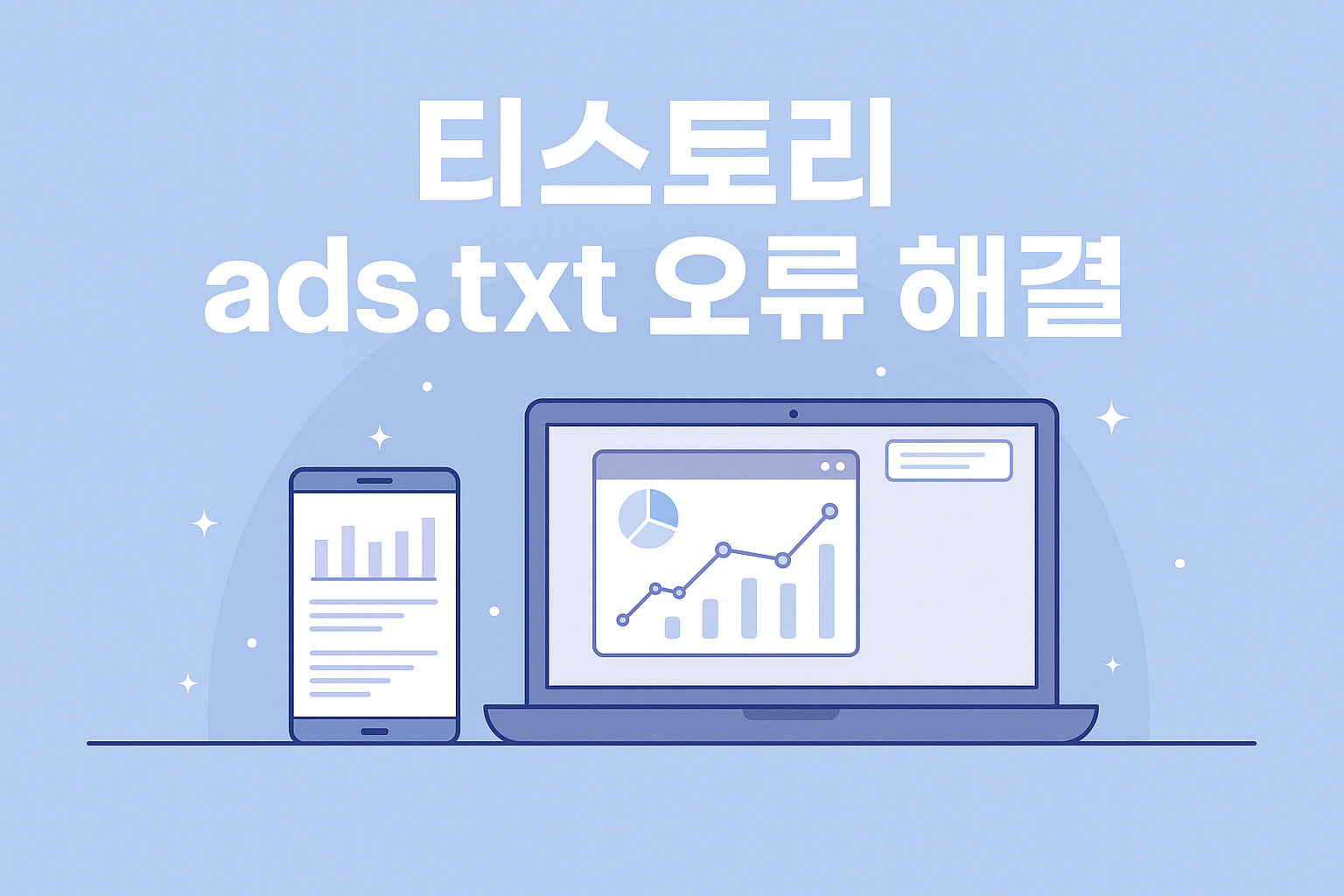 티스토리
ads.txt 오류 해결